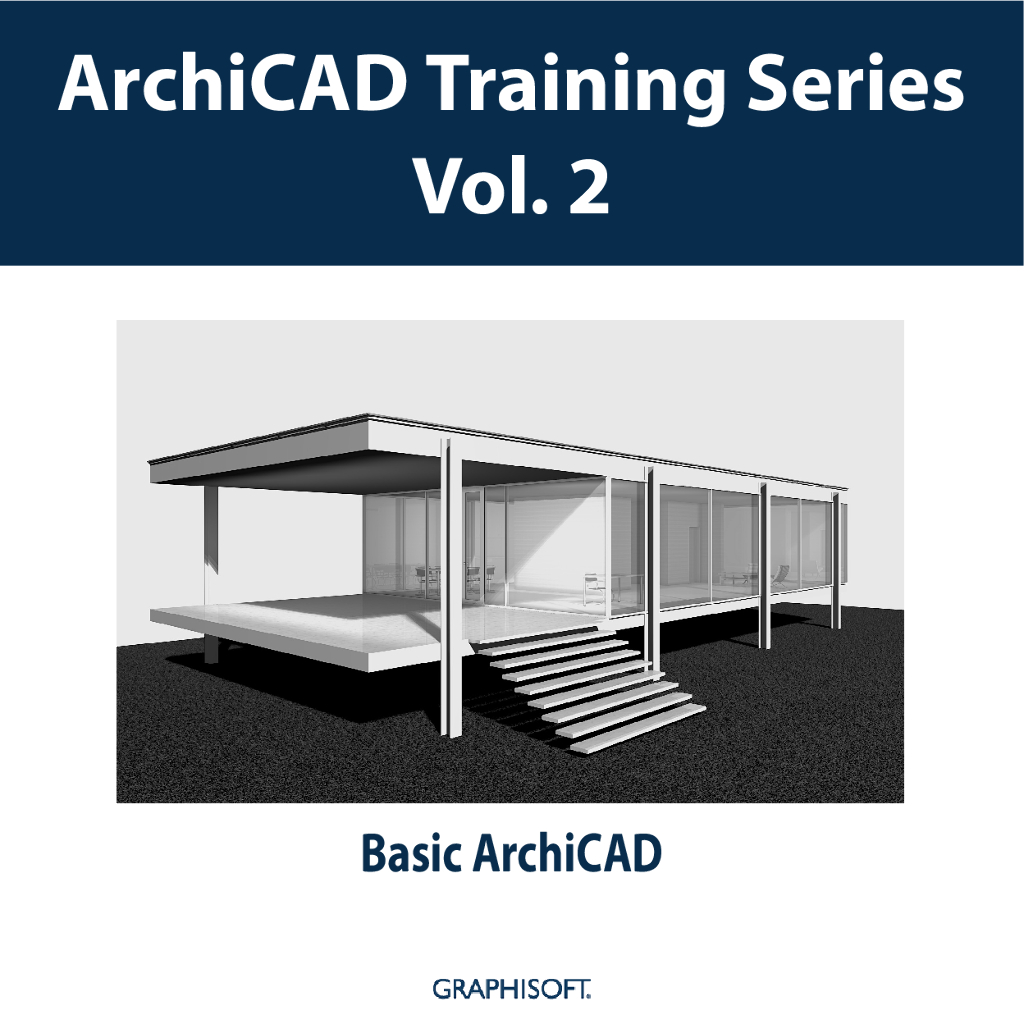 ArchiCAD Training Series
Vol. 2

Basic ArchiCAD

GRAPHISOFT.